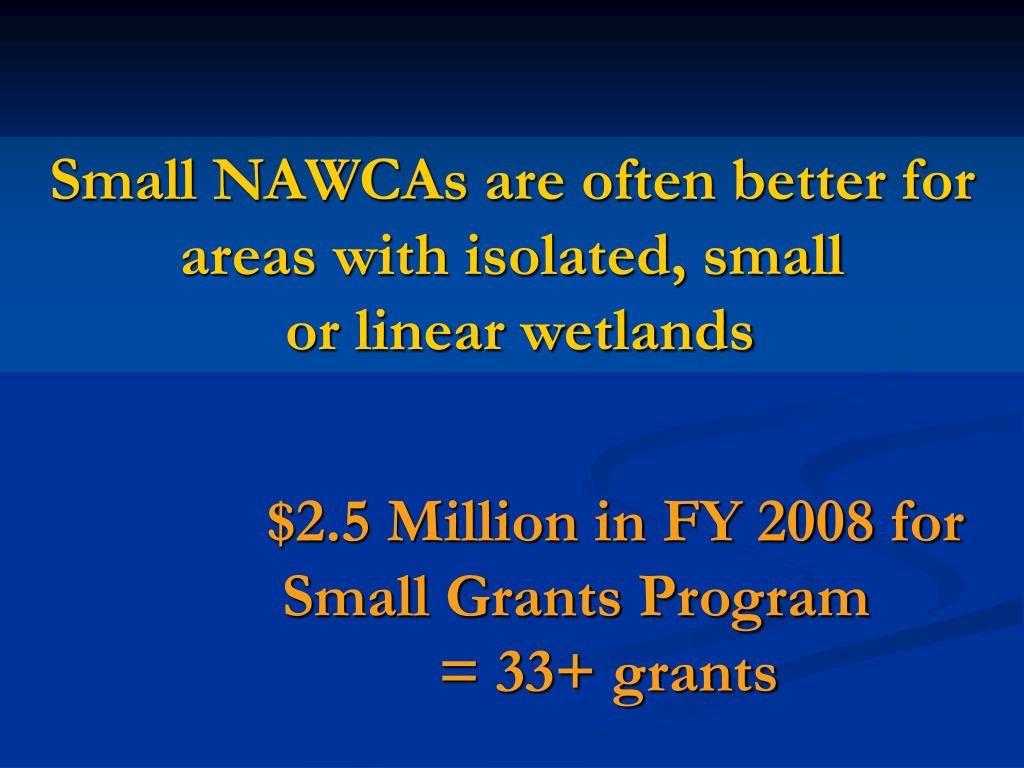 Small NAWCAs are often better for areas with isolated, small or linear wetlands

\$2.5 Million in FY 2008 for Small Grants Program = 33+ grants